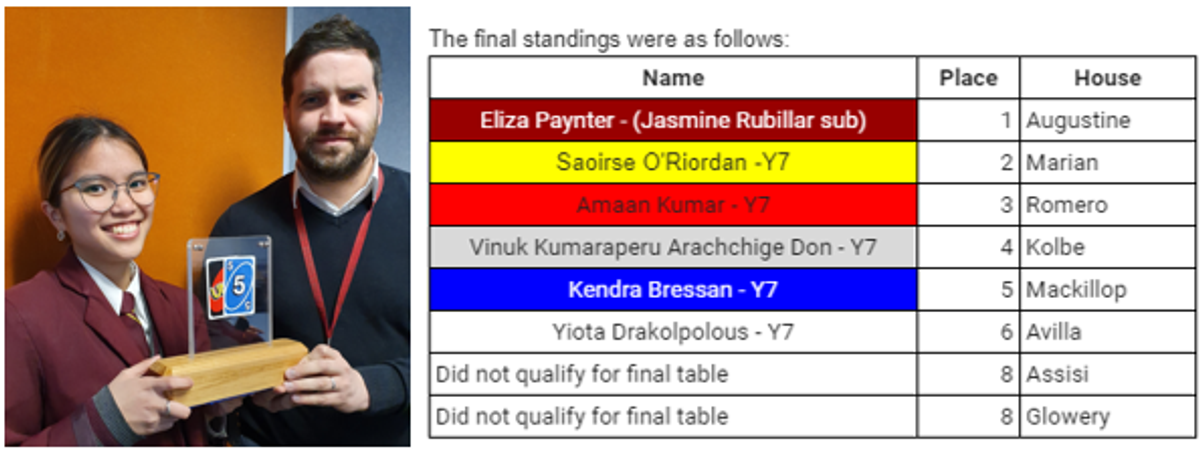 5

The final standings were as follows:

| Name | Place | House |
|---|---|---|
| Eliza Paynter - (Jasmine Rubillar sub) | 1 | Augustine |
| Saoirse O'Riordan -Y7 | 2 | Marian |
| Amaan Kumar - Y7 | 3 | Romero |
| Vinuk Kumaraperu Arachchige Don - Y7 | 4 | Kolbe |
| Kendra Bressan - Y7 | 5 | Mackillop |
| Yiota Drakolpolous - Y7 | 6 | Avilla |
| Did not qualify for final table | 8 | Assisi |
| Did not qualify for final table | 8 | Glowery |